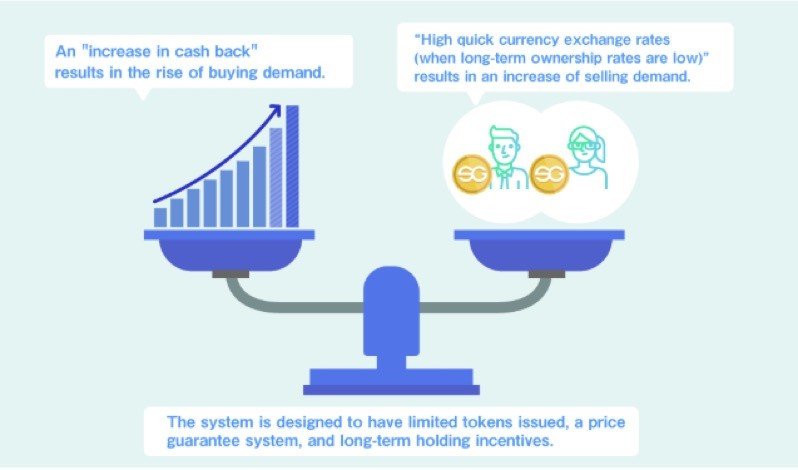 An "increase in cash back" results in the rise of buying demand.

"High quick currency exchange rates (when long-term ownership rates are low)" results in an increase of selling demand.

SG

SG

The system is designed to have limited tokens issued, a price guarantee system, and long-term holding incentives.